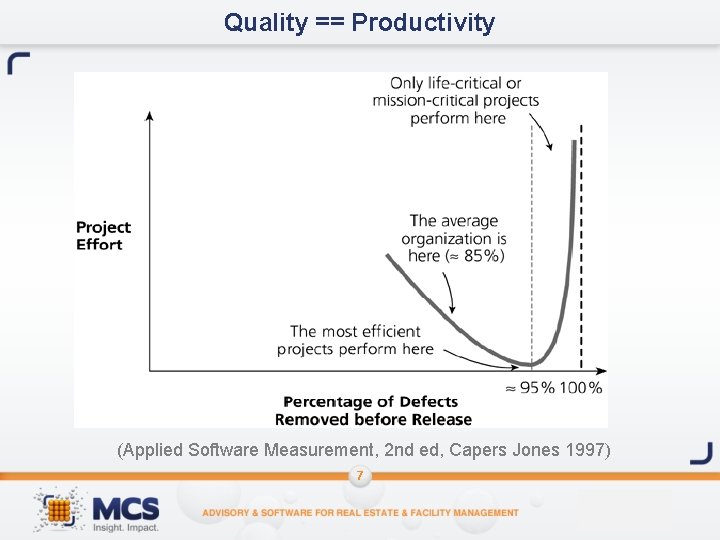 Quality == Productivity

Only life-critical or mission-critical projects perform here

Project Effort

The average organization is here (≈ 85%)

The most efficient projects perform here

≈ 95% 100%

Percentage of Defects Removed before Release

(Applied Software Measurement, 2nd ed, Capers Jones 1997)

7

MCS
Insight. Impact.

ADVISORY & SOFTWARE FOR REAL ESTATE & FACILITY MANAGEMENT